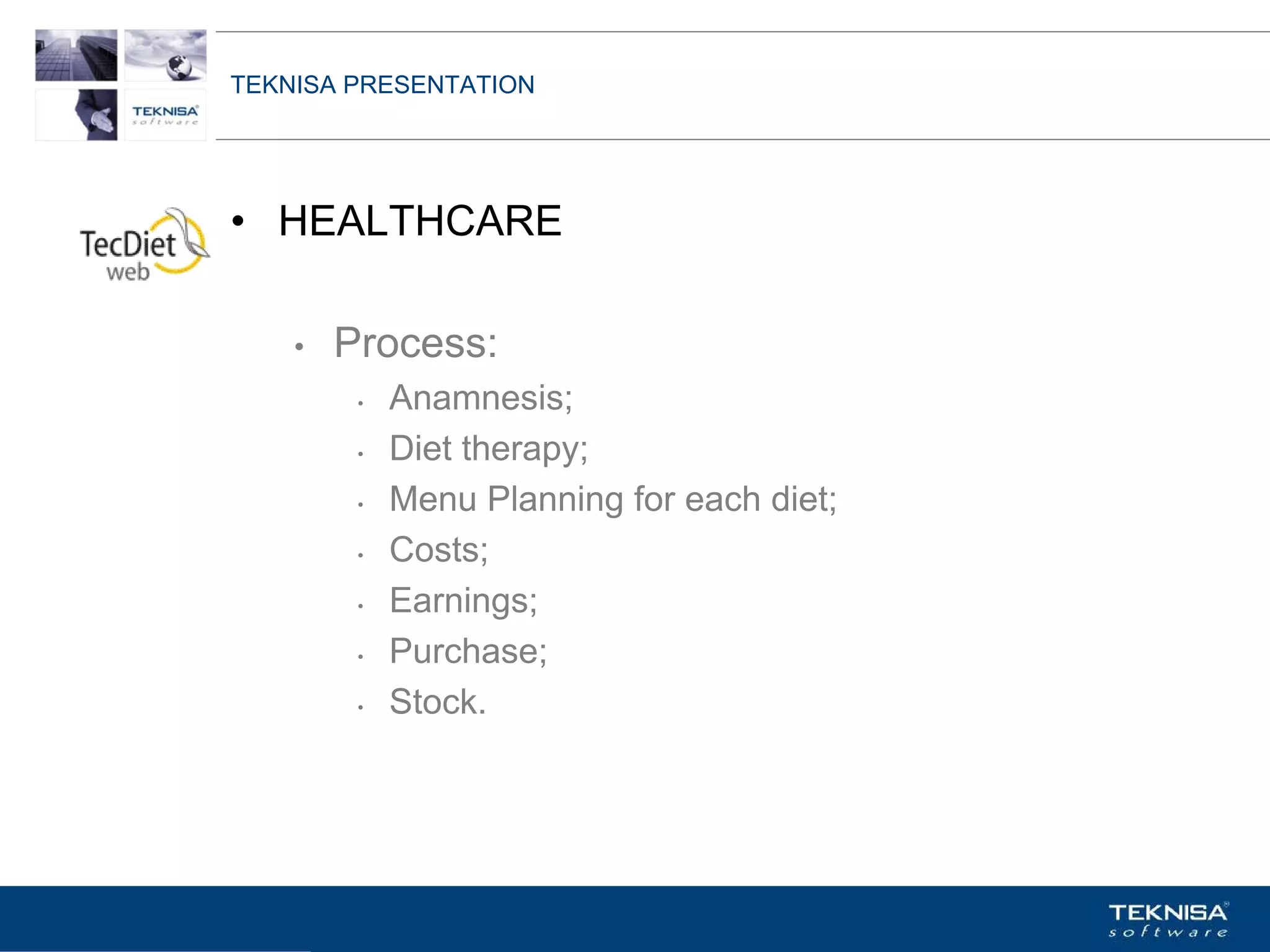 TEKNISA software

TEKNISA PRESENTATION

TecDiet web

• HEALTHCARE

• Process:
  • Anamnesis;
  • Diet therapy;
  • Menu Planning for each diet;
  • Costs;
  • Earnings;
  • Purchase;
  • Stock.

TEKNISA software